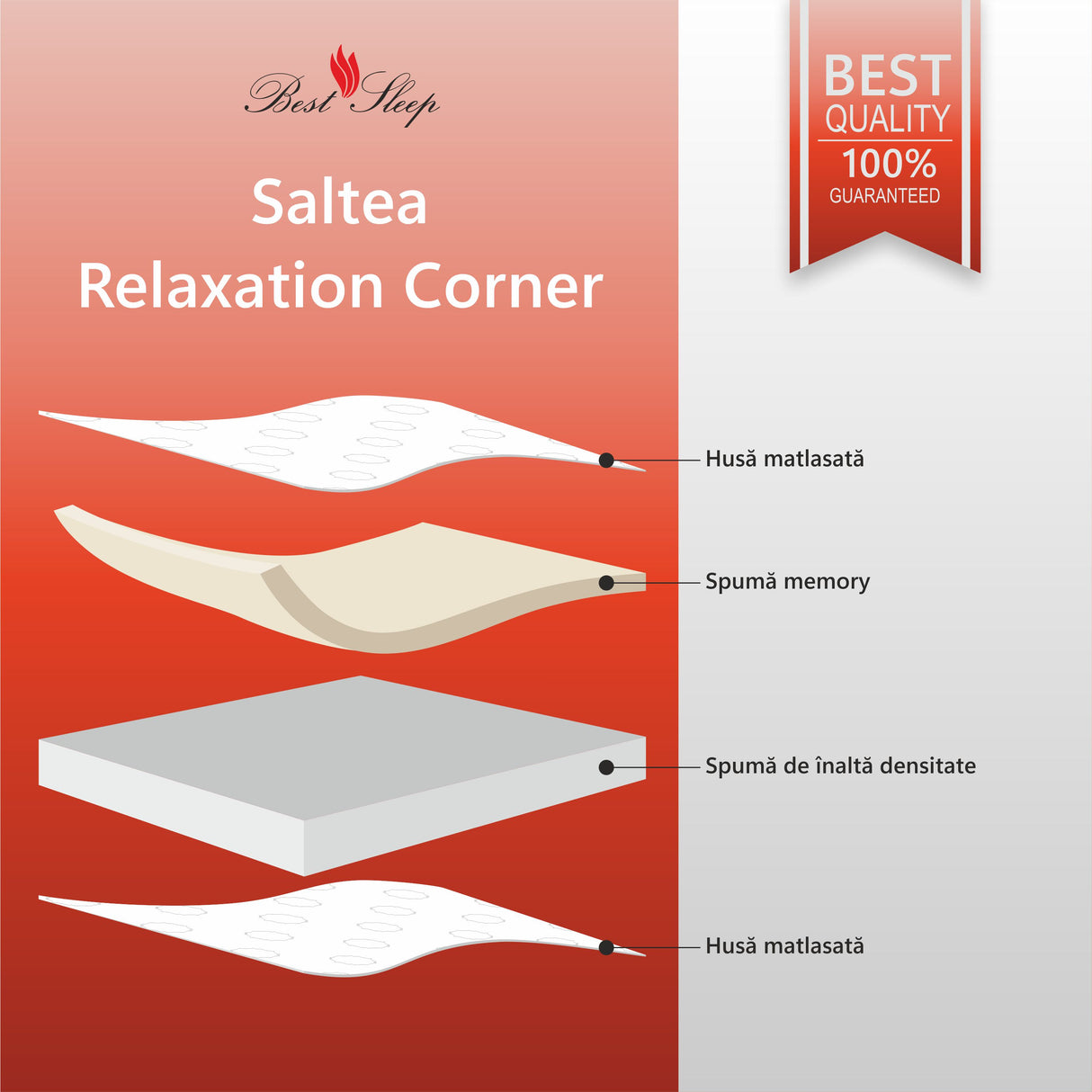 Best Sleep

Saltea
Relaxation Corner

BEST
QUALITY
100%
GUARANTEED

Husă matlasată

Spumă memory

Spumă de înaltă densitate

Husă matlasată